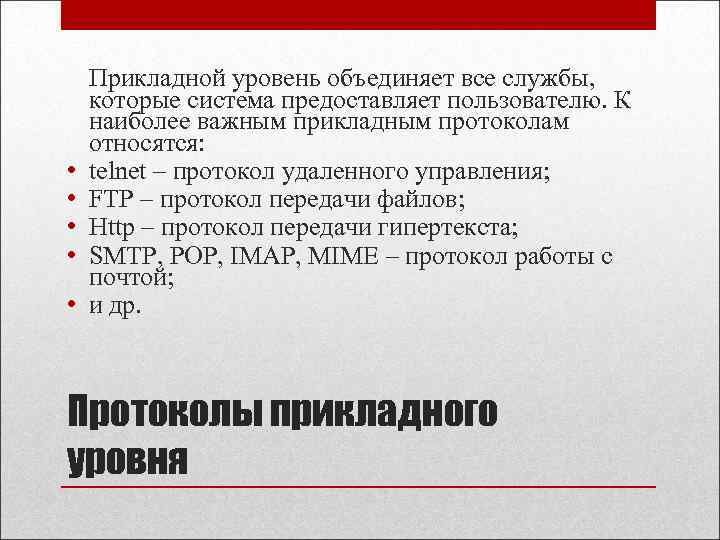 Прикладной уровень объединяет все службы, которые система предоставляет пользователю. К наиболее важным прикладным протоколам относятся:

• telnet – протокол удаленного управления;
• FTP – протокол передачи файлов;
• Http – протокол передачи гипертекста;
• SMTP, POP, IMAP, MIME – протокол работы с почтой;
• и др.

Протоколы прикладного уровня